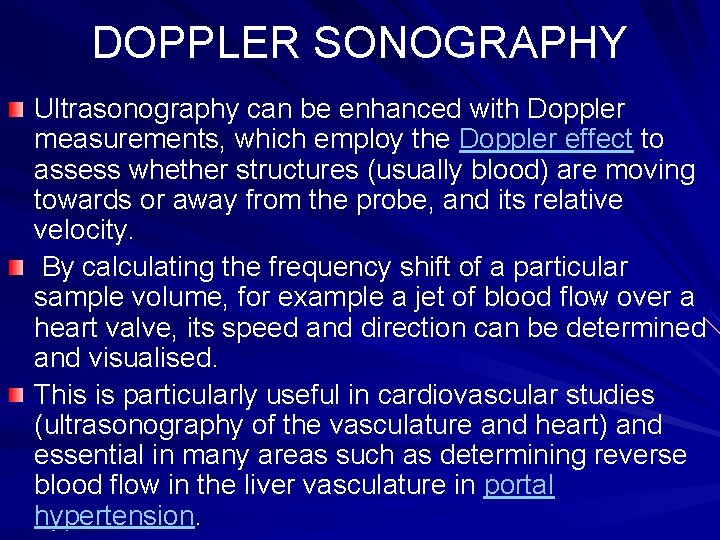 DOPPLER SONOGRAPHY

Ultrasonography can be enhanced with Doppler measurements, which employ the Doppler effect to assess whether structures (usually blood) are moving towards or away from the probe, and its relative velocity.

By calculating the frequency shift of a particular sample volume, for example a jet of blood flow over a heart valve, its speed and direction can be determined and visualised.

This is particularly useful in cardiovascular studies (ultrasonography of the vasculature and heart) and essential in many areas such as determining reverse blood flow in the liver vasculature in portal hypertension.